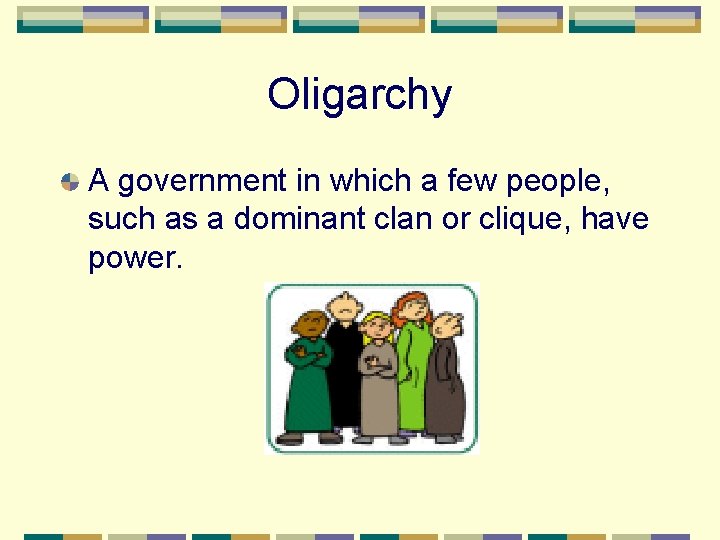 Oligarchy

A government in which a few people, such as a dominant clan or clique, have power.